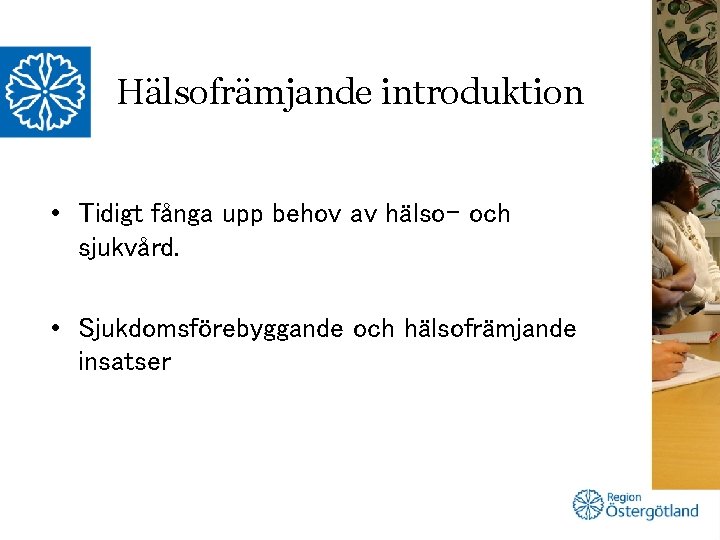 Hälsofrämjande introduktion

• Tidigt fånga upp behov av hälso- och sjukvård.

• Sjukdomsförebyggande och hälsofrämjande insatser

Region Östergötland